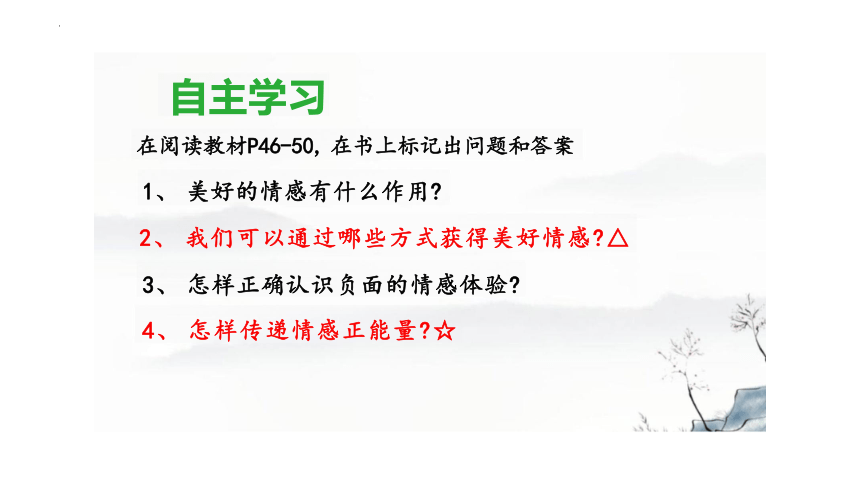 自主学习

在阅读教材P46-50，在书上标记出问题和答案

1、 美好的情感有什么作用？

2、 我们可以通过哪些方式获得美好情感？△

3、 怎样正确认识负面的情感体验？

4、 怎样传递情感正能量？☆